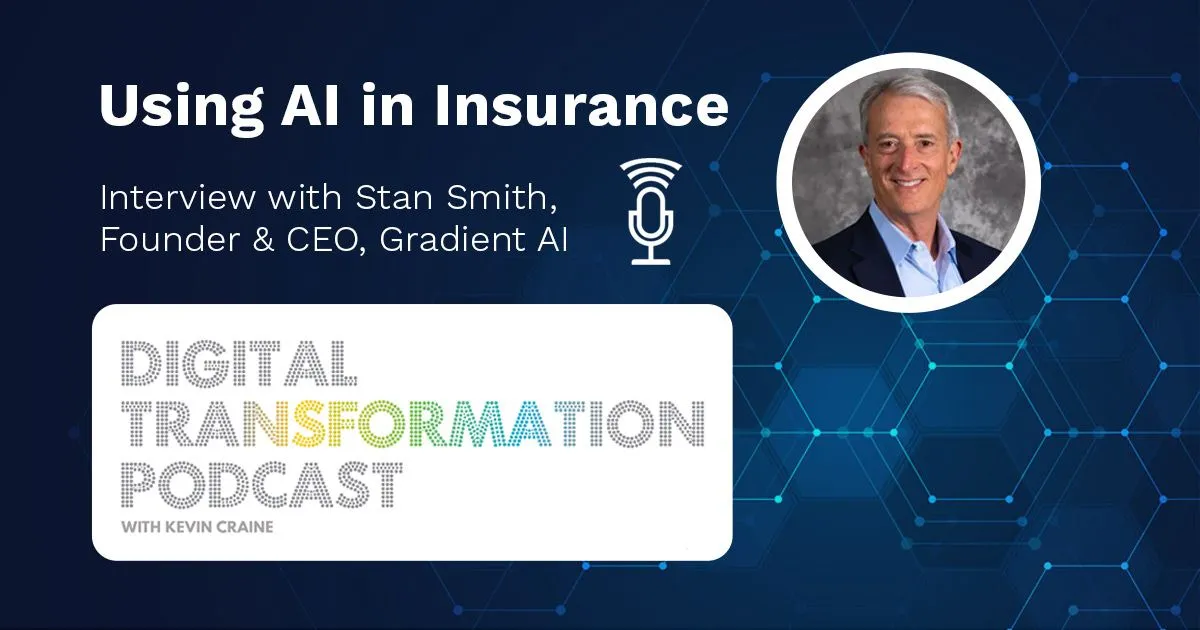 Using AI in Insurance

Interview with Stan Smith, Founder & CEO, Gradient AI

DIGITAL TRANSFORMATION PODCAST

WITH KEVIN CRAINE